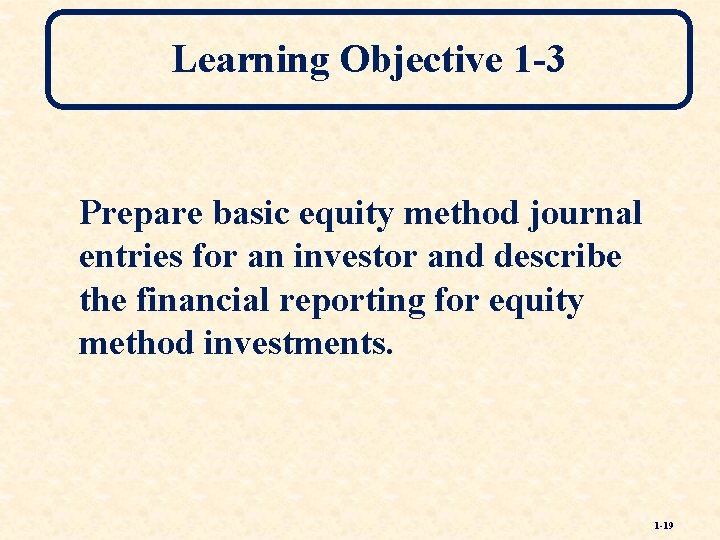 Learning Objective 1-3

Prepare basic equity method journal entries for an investor and describe the financial reporting for equity method investments.

1-19